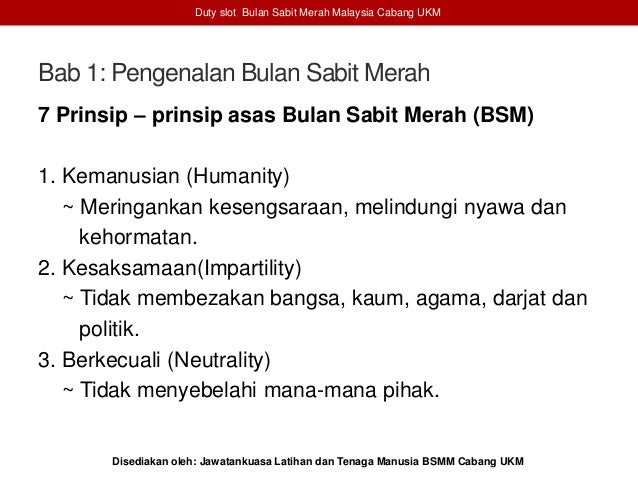 Duty slot Bulan Sabit Merah Malaysia Cabang UKM

Bab 1: Pengenalan Bulan Sabit Merah

7 Prinsip – prinsip asas Bulan Sabit Merah (BSM)

1. Kemanusian (Humanity)
~ Meringankan kesengsaraan, melindungi nyawa dan kehormatan.
2. Kesaksamaan(Impartility)
~ Tidak membezakan bangsa, kaum, agama, darjat dan politik.
3. Berkecuali (Neutrality)
~ Tidak menyebelahi mana-mana pihak.

Disediakan oleh: Jawatankuasa Latihan dan Tenaga Manusia BSMM Cabang UKM